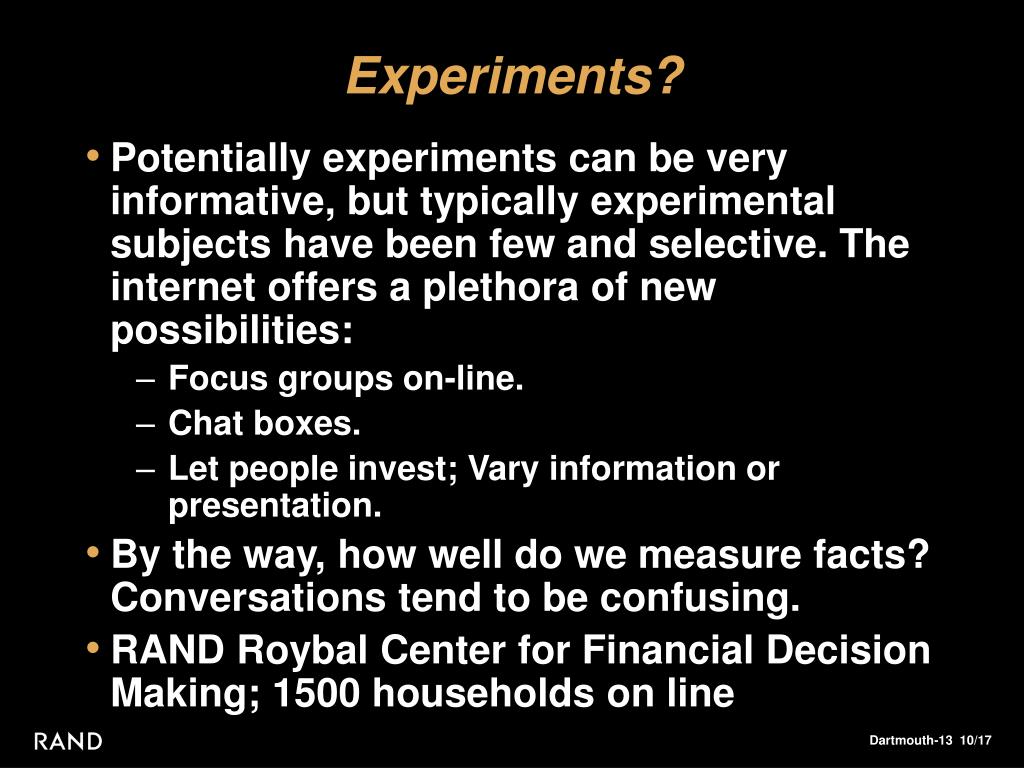 Experiments?

• Potentially experiments can be very informative, but typically experimental subjects have been few and selective. The internet offers a plethora of new possibilities:

– Focus groups on-line.

– Chat boxes.

– Let people invest; Vary information or presentation.

• By the way, how well do we measure facts? Conversations tend to be confusing.

• RAND Roybal Center for Financial Decision Making; 1500 households on line

RAND

Dartmouth-13 10/17